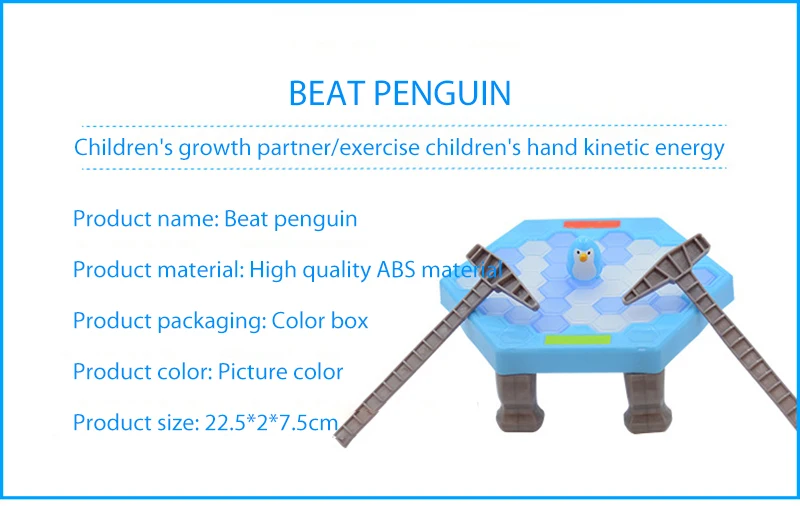 BEAT PENGUIN

Children's growth partner/exercise children's hand kinetic energy

Product name: Beat penguin

Product material: High quality ABS material

Product packaging: Color box

Product color: Picture color

Product size: 22.5*2*7.5cm